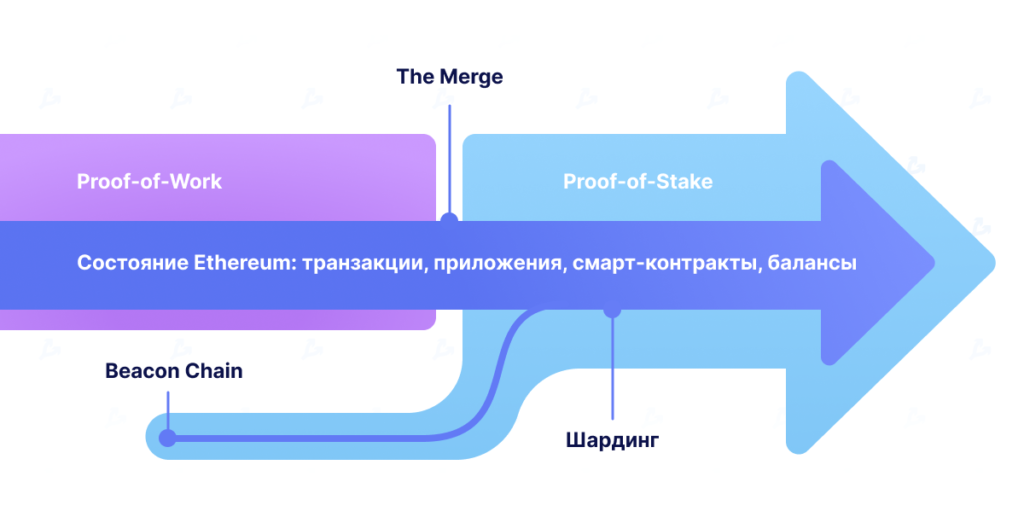 The Merge

Proof-of-Work

Proof-of-Stake

Состояние Ethereum: транзакции, приложения, смарт-контракты, балансы

Beacon Chain

Шардинг